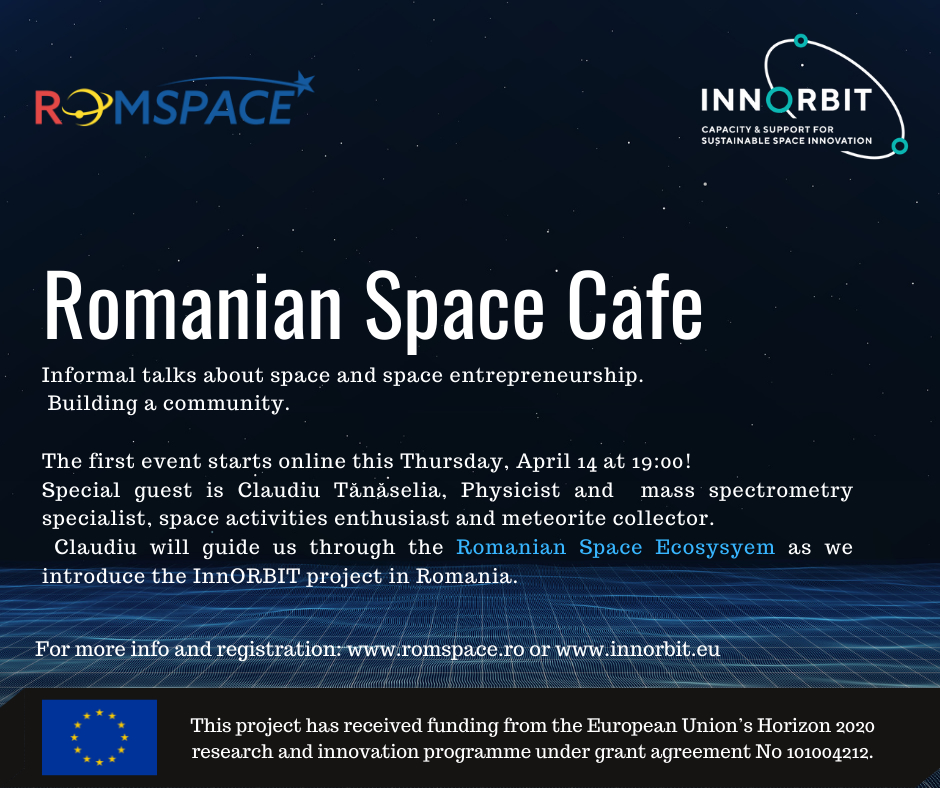 ROMSPACE

INNORBIT
CAPACITY & SUPPORT FOR SUSTAINABLE SPACE INNOVATION

Romanian Space Cafe

Informal talks about space and space entrepreneurship. Building a community.

The first event starts online this Thursday, April 14 at 19:00!
Special guest is Claudiu Tănăselia, Physicist and mass spectrometry specialist, space activities enthusiast and meteorite collector.
Claudiu will guide us through the Romanian Space Ecosysyem as we introduce the InnORBIT project in Romania.

For more info and registration: www.romspace.ro or www.innorbit.eu

This project has received funding from the European Union's Horizon 2020 research and innovation programme under grant agreement No 101004212.